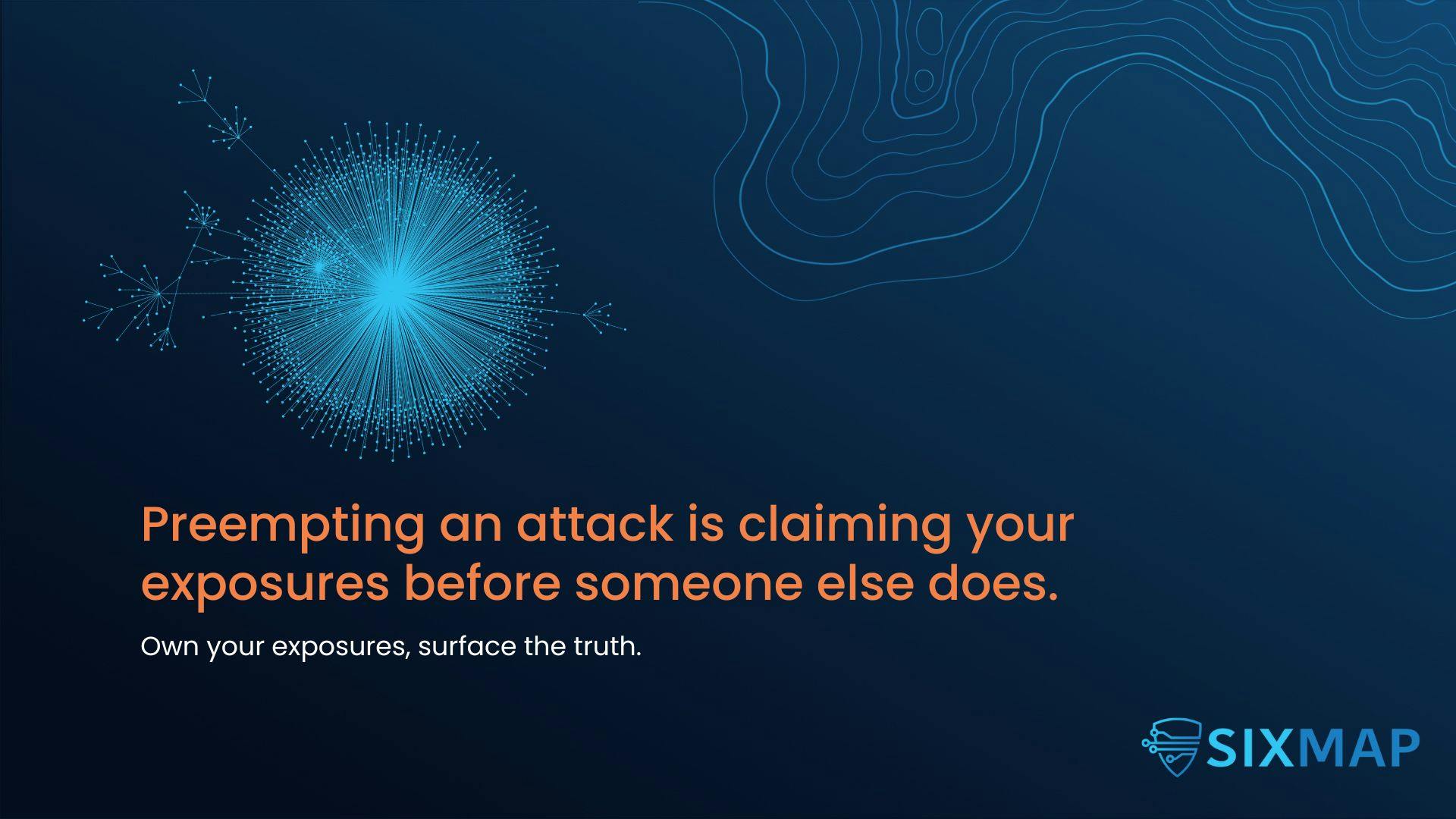 Preempting an attack is claiming your exposures before someone else does.

Own your exposures, surface the truth.

SIXMAP